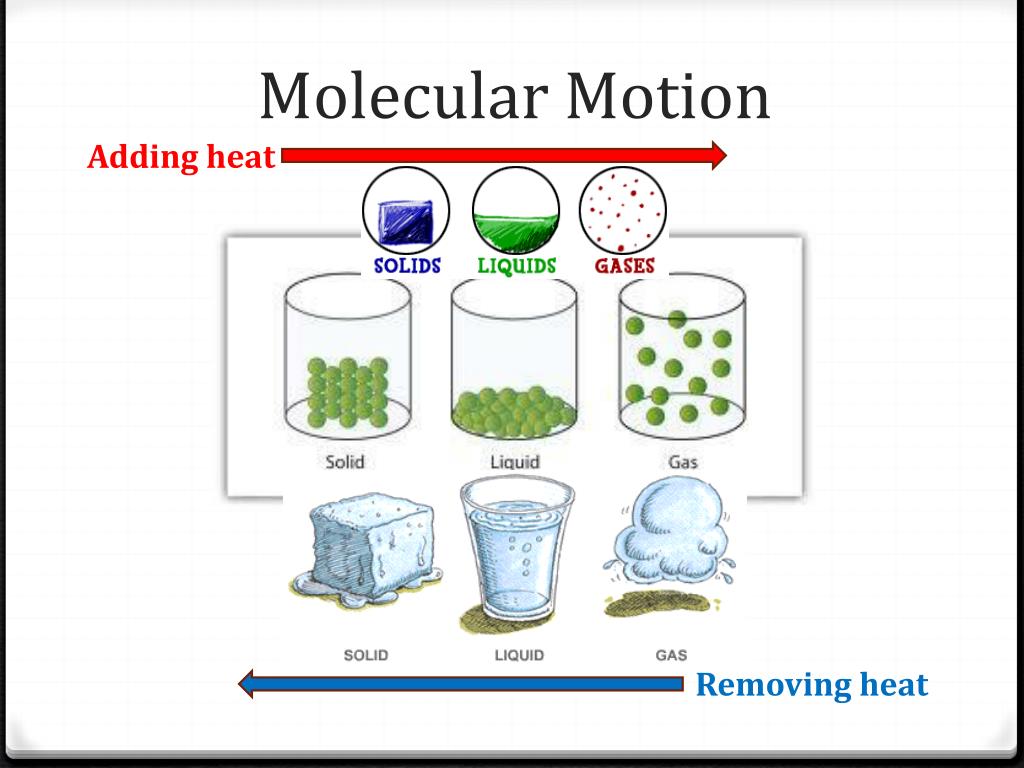 Molecular Motion

Adding heat

SOLIDS LIQUIDS GASES

Solid Liquid Gas

SOLID LIQUID GAS

Removing heat